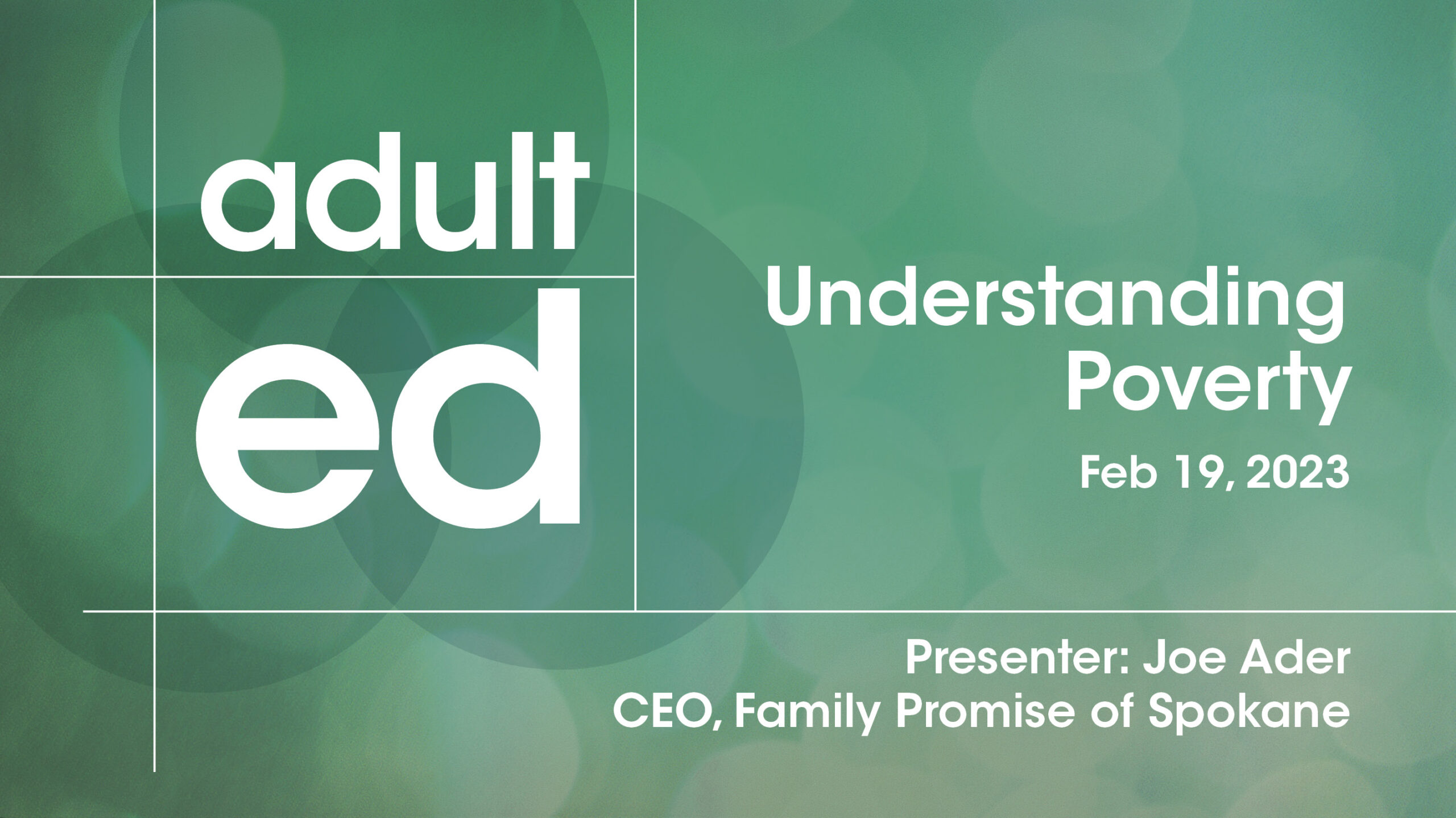 adult
ed

Understanding Poverty

Feb 19, 2023

Presenter: Joe Ader
CEO, Family Promise of Spokane